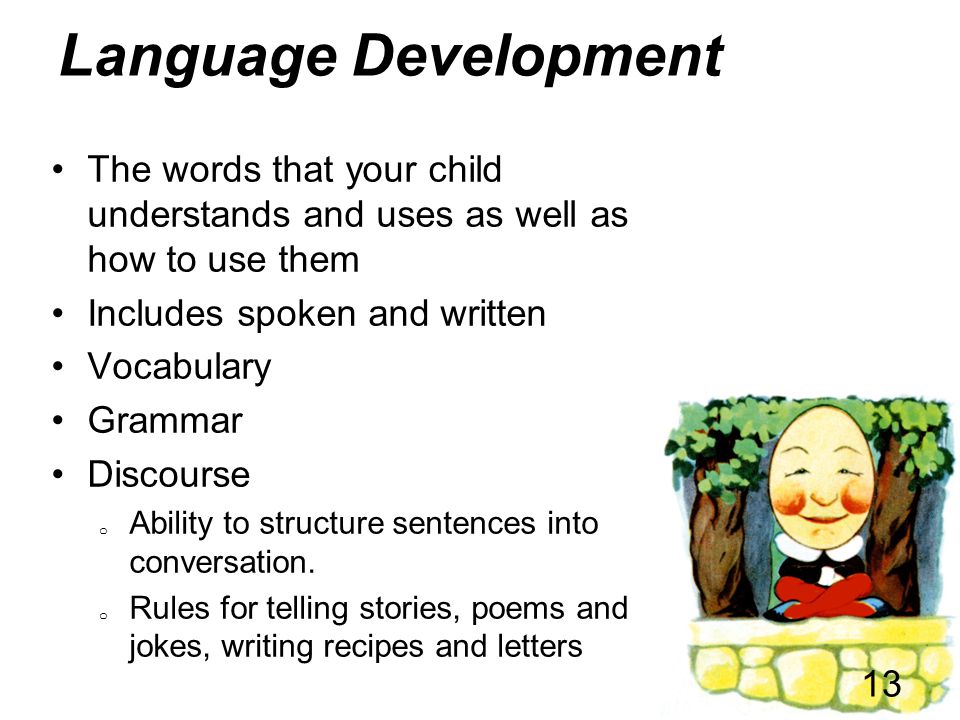 Language Development

• The words that your child understands and uses as well as how to use them
• Includes spoken and written
• Vocabulary
• Grammar
• Discourse
  ○ Ability to structure sentences into conversation.
  ○ Rules for telling stories, poems and jokes, writing recipes and letters

13